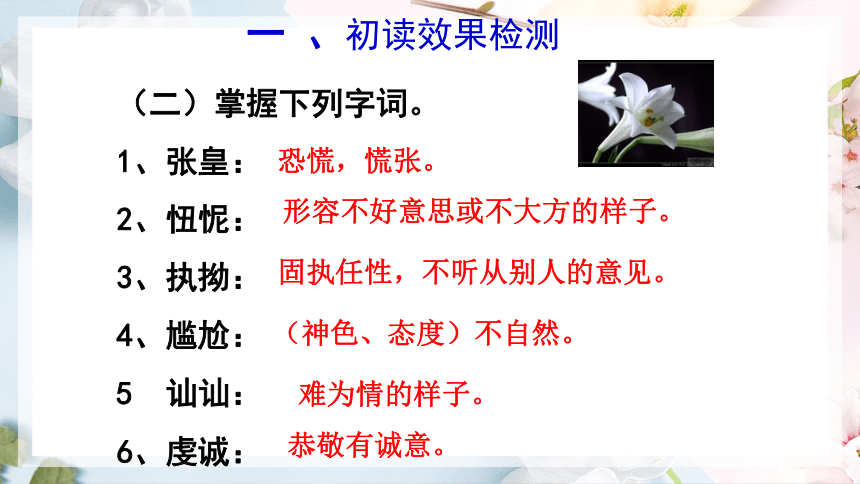 一 、初读效果检测

（二）掌握下列字词。

1、张皇： 恐慌，慌张。

2、忸怩： 形容不好意思或不大方的样子。

3、执拗： 固执任性，不听从别人的意见。

4、尴尬： （神色、态度）不自然。

5 讪讪： 难为情的样子。

6、虔诚： 恭敬有诚意。